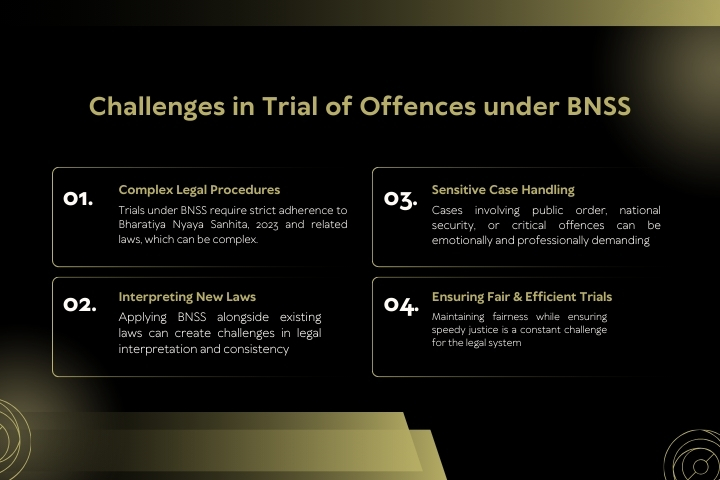 Challenges in Trial of Offences under BNSS

01.

Complex Legal Procedures

Trials under BNSS require strict adherence to Bharatiya Nyaya Sanhita, 2023 and related laws, which can be complex.

02.

Interpreting New Laws

Applying BNSS alongside existing laws can create challenges in legal interpretation and consistency

03.

Sensitive Case Handling

Cases involving public order, national security, or critical offences can be emotionally and professionally demanding

04.

Ensuring Fair & Efficient Trials

Maintaining fairness while ensuring speedy justice is a constant challenge for the legal system